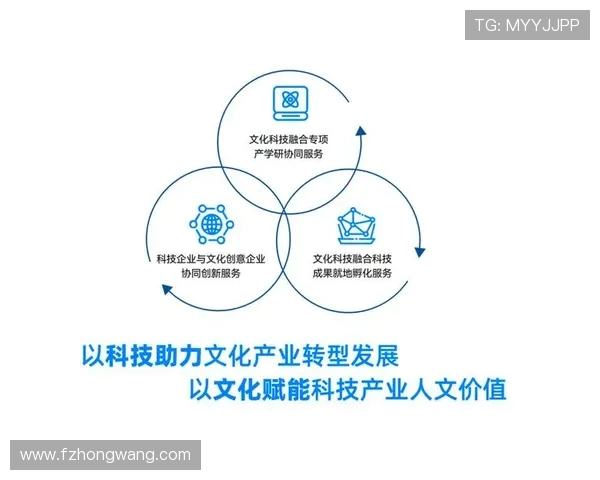 TG: MYYJJPP

文化科技融合专项
产学研协同服务

科技企业与文化创意企业
协同创新服务

文化科技融合科技
成果就地孵化服务

以科技助力文化产业转型发展
以文化赋能科技产业人文价值

www.fzhongwang.com